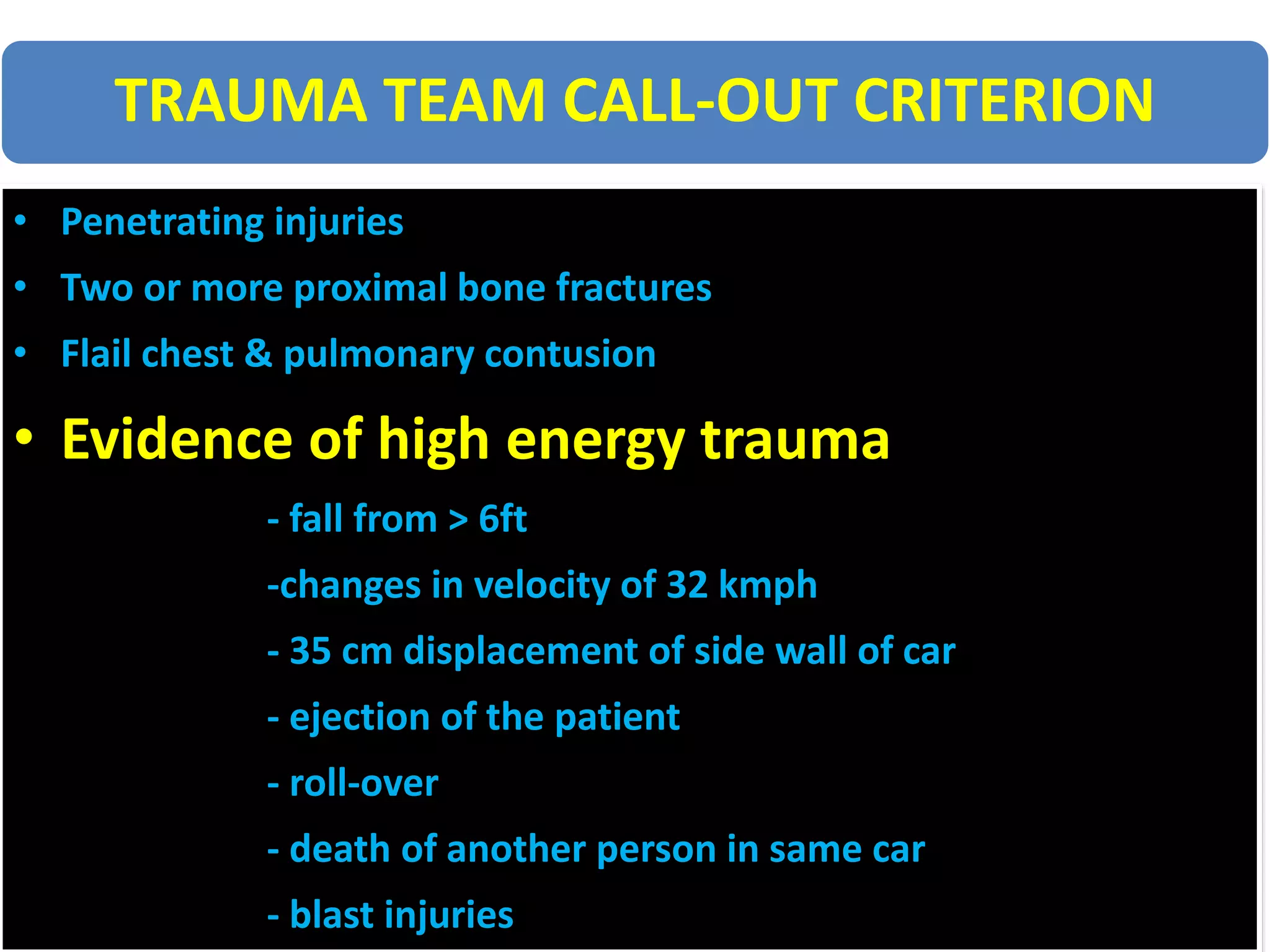 TRAUMA TEAM CALL-OUT CRITERION

• Penetrating injuries
• Two or more proximal bone fractures
• Flail chest & pulmonary contusion
• Evidence of high energy trauma

- fall from > 6ft
-changes in velocity of 32 kmph
- 35 cm displacement of side wall of car
- ejection of the patient
- roll-over
- death of another person in same car
- blast injuries